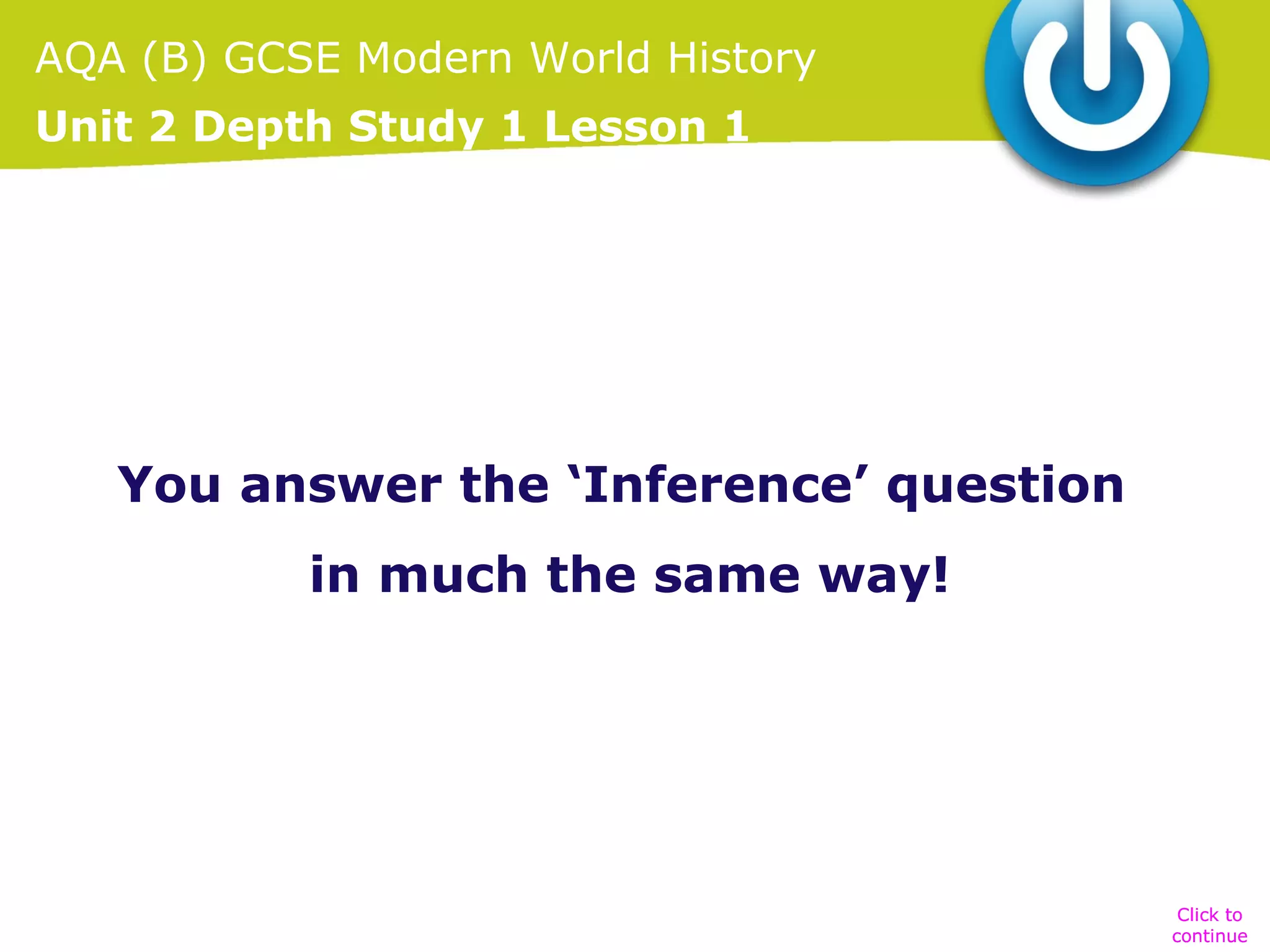 AQA (B) GCSE Modern World History

Unit 2 Depth Study 1 Lesson 1

You answer the ‘Inference’ question in much the same way!

Click to continue